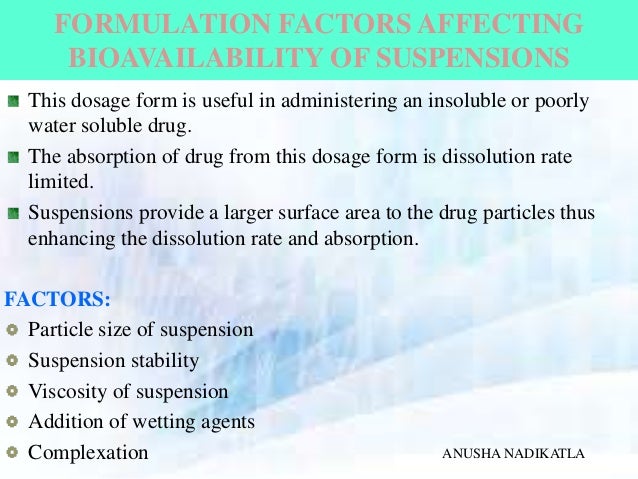 FORMULATION FACTORS AFFECTING BIOAVAILABILITY OF SUSPENSIONS

This dosage form is useful in administering an insoluble or poorly water soluble drug.

The absorption of drug from this dosage form is dissolution rate limited.

Suspensions provide a larger surface area to the drug particles thus enhancing the dissolution rate and absorption.

FACTORS:

Particle size of suspension

Suspension stability

Viscosity of suspension

Addition of wetting agents

Complexation

ANUSHA NADIKATLA